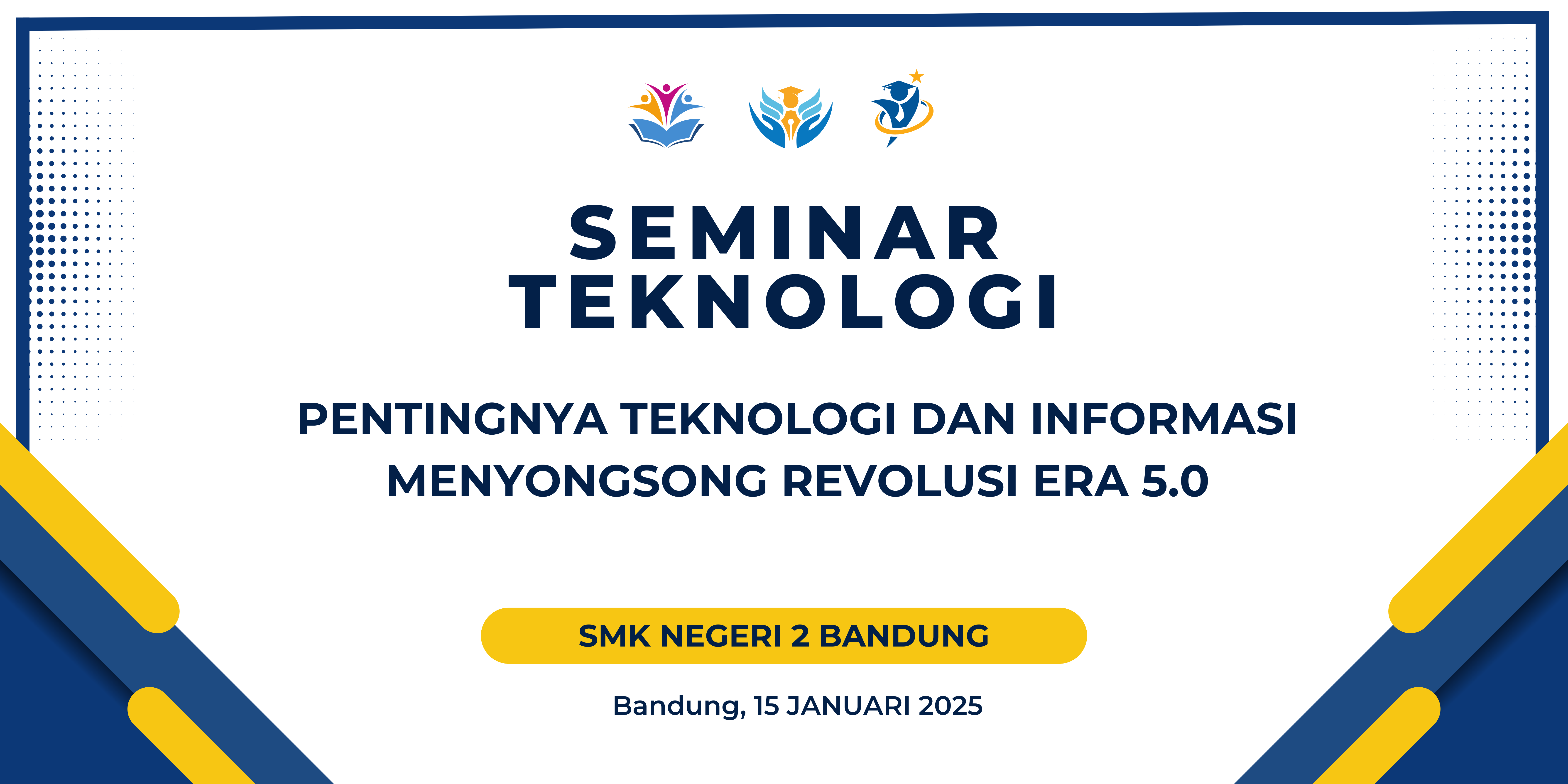 SEMINAR TEKNOLOGI

PENTINGNYA TEKNOLOGI DAN INFORMASI MENYONGSONG REVOLUSI ERA 5.0

SMK NEGERI 2 BANDUNG

Bandung, 15 JANUARI 2025